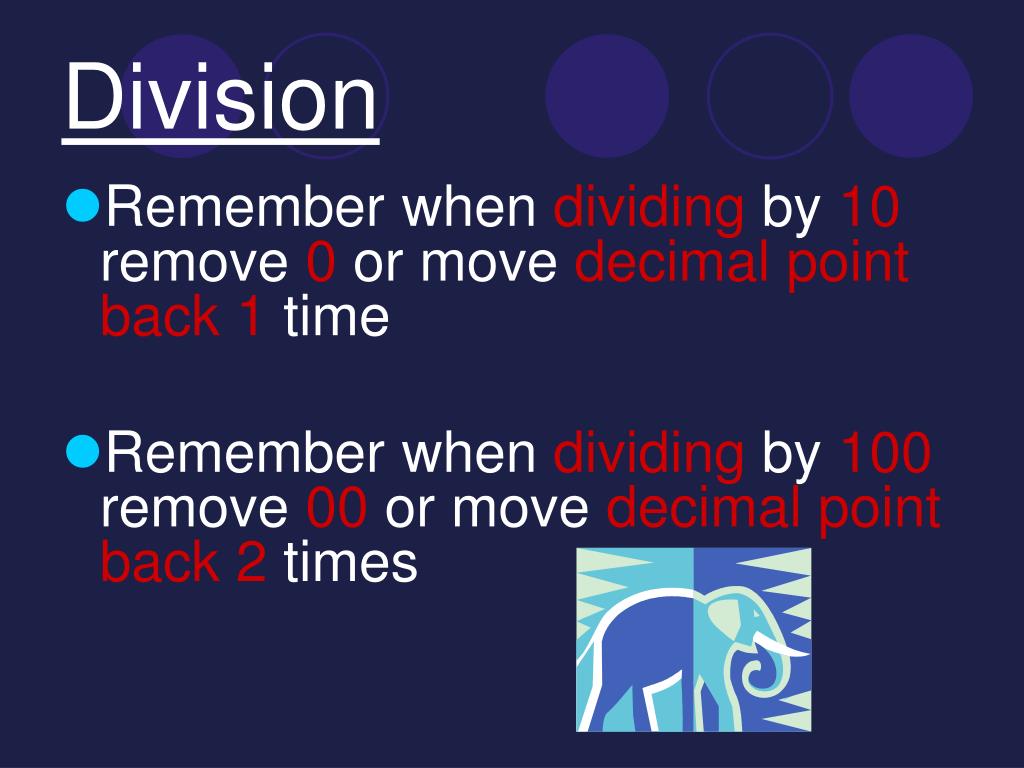 Division

Remember when dividing by 10 remove 0 or move decimal point back 1 time

Remember when dividing by 100 remove 00 or move decimal point back 2 times